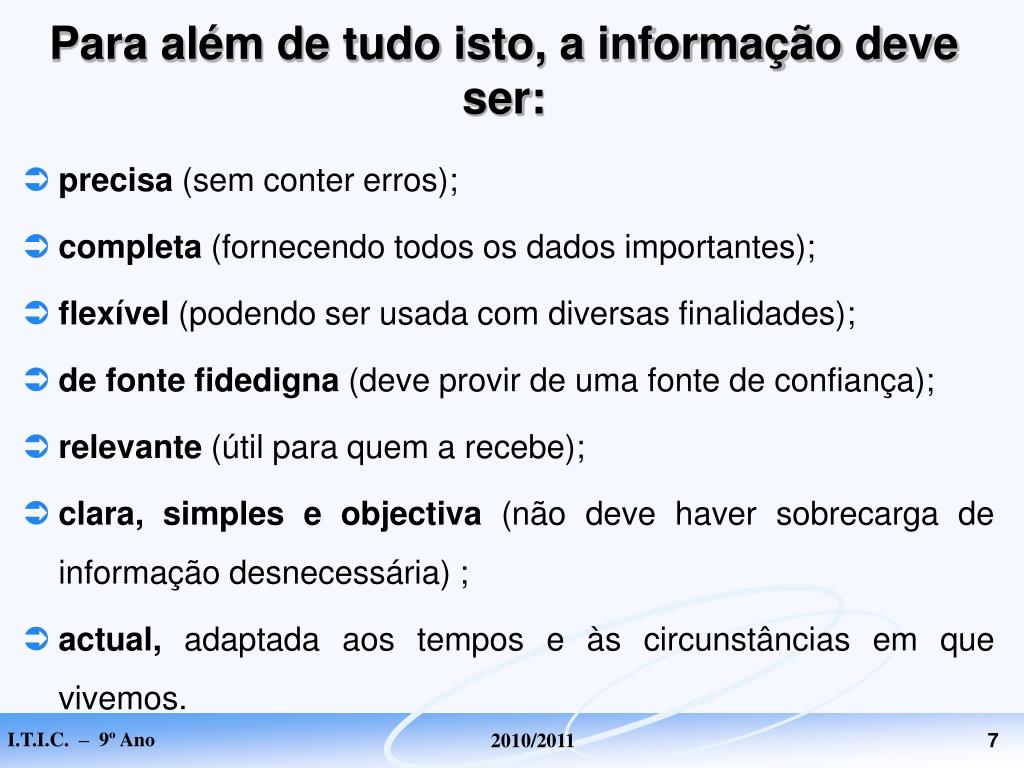 Para além de tudo isto, a informação deve ser:

precisa (sem conter erros);

completa (fornecendo todos os dados importantes);

flexível (podendo ser usada com diversas finalidades);

de fonte fidedigna (deve provir de uma fonte de confiança);

relevante (útil para quem a recebe);

clara, simples e objectiva (não deve haver sobrecarga de informação desnecessária) ;

actual, adaptada aos tempos e às circunstâncias em que vivemos.

I.T.I.C. – 9º Ano

2010/2011

7